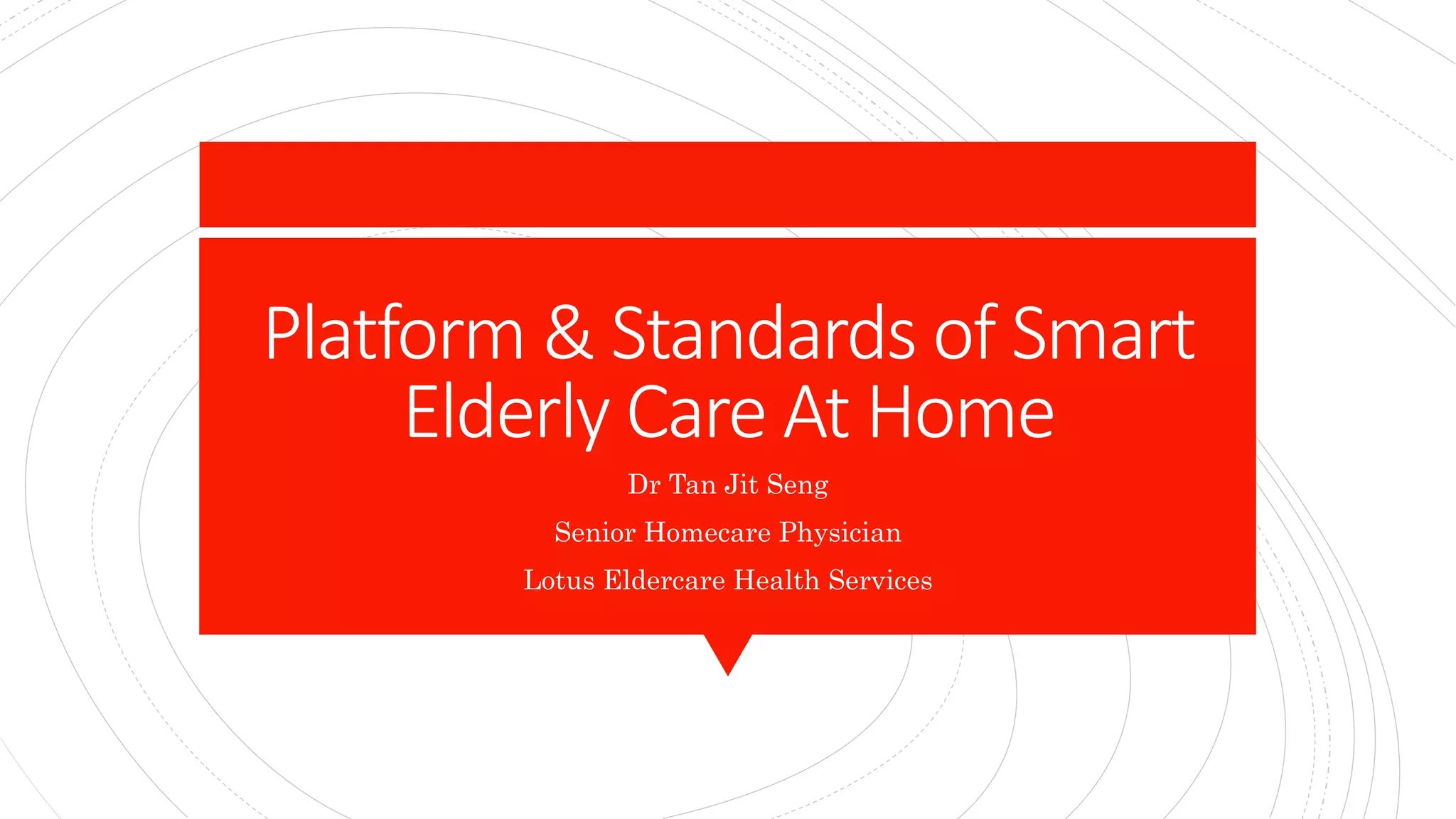 Platform & Standards of Smart Elderly Care At Home

Dr Tan Jit Seng

Senior Homecare Physician

Lotus Eldercare Health Services